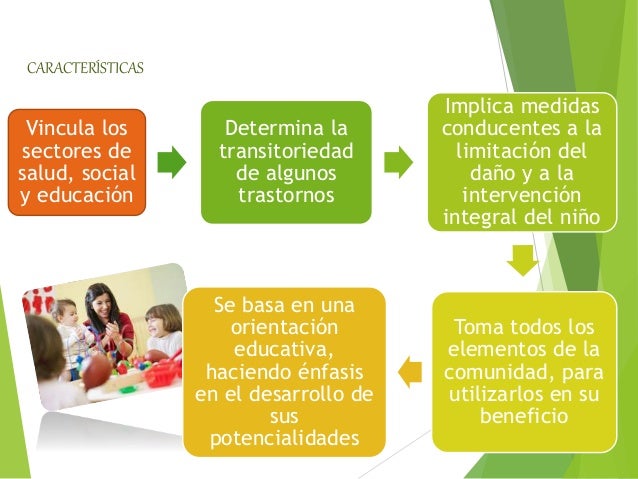 CARACTERÍSTICAS

Vincula los sectores de salud, social y educación

Determina la transitoriedad de algunos trastornos

Implica medidas conducentes a la limitación del daño y a la intervención integral del niño

Toma todos los elementos de la comunidad, para utilizarlos en su beneficio

Se basa en una orientación educativa, haciendo énfasis en el desarrollo de sus potencialidades